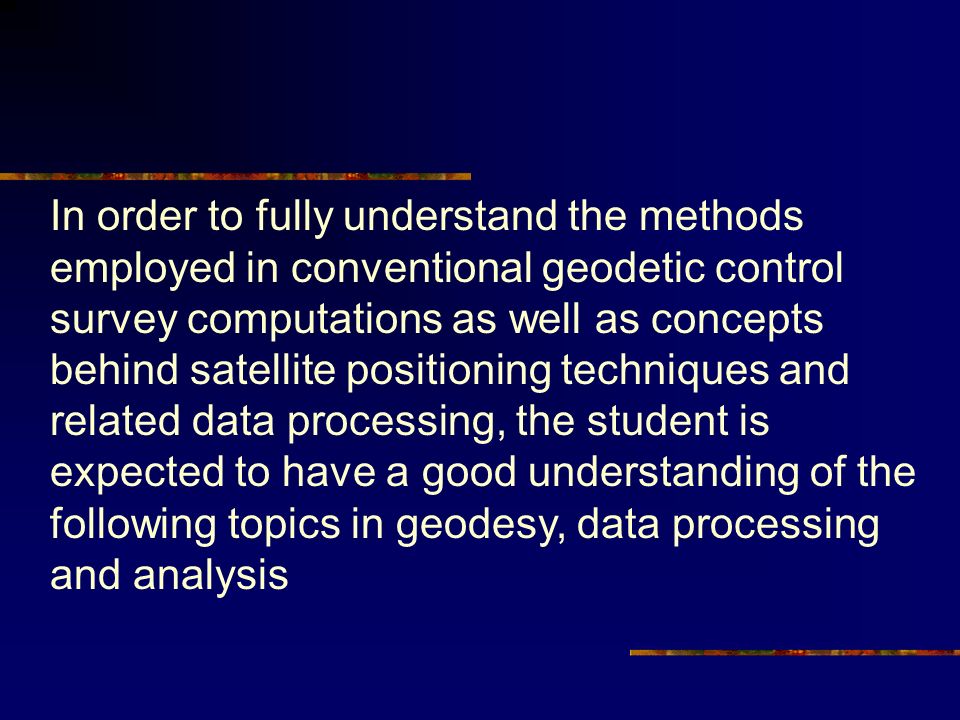 In order to fully understand the methods employed in conventional geodetic control survey computations as well as concepts behind satellite positioning techniques and related data processing, the student is expected to have a good understanding of the following topics in geodesy, data processing and analysis